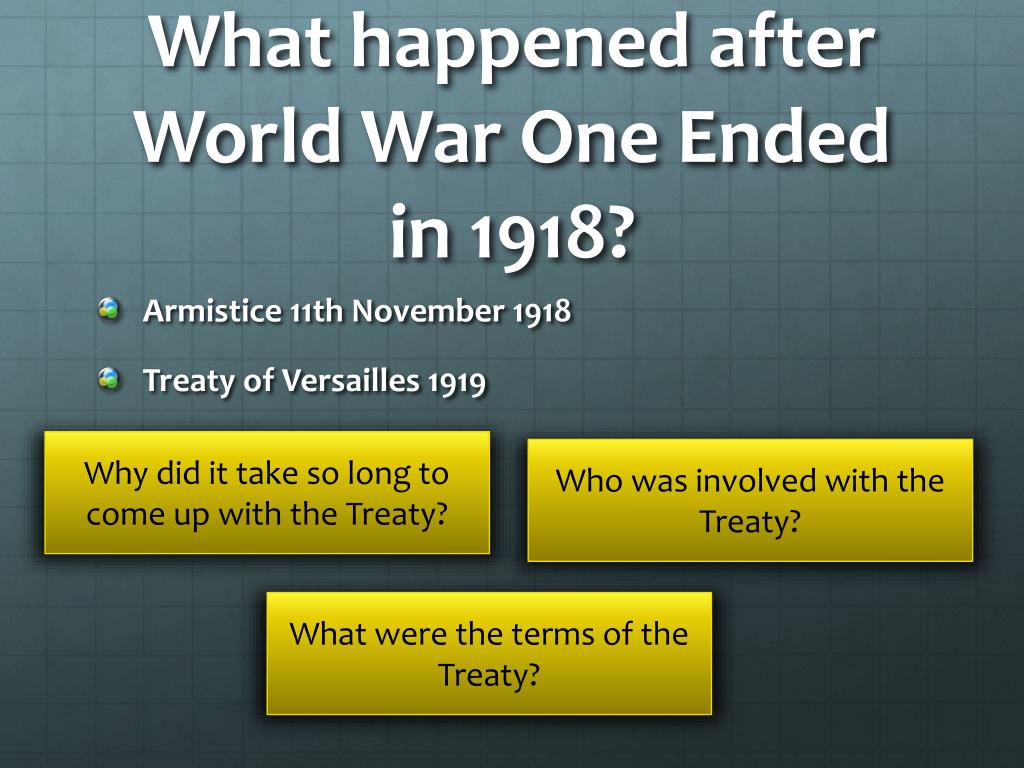 What happened after World War One Ended in 1918?

Armistice 11th November 1918

Treaty of Versailles 1919

Why did it take so long to come up with the Treaty?

Who was involved with the Treaty?

What were the terms of the Treaty?